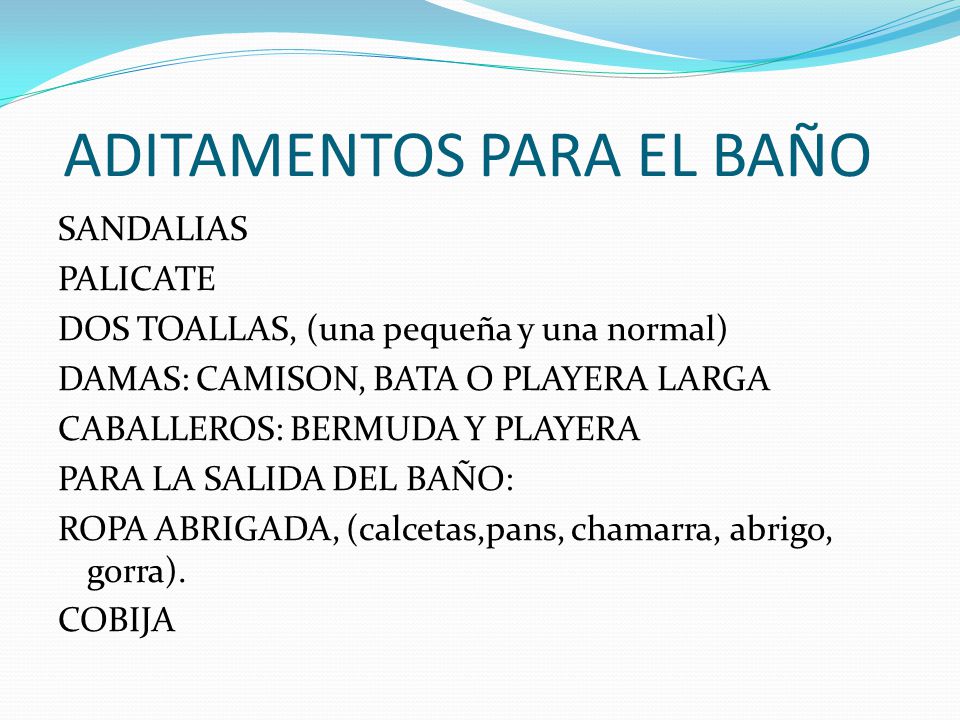 ADITAMENTOS PARA EL BAÑO

SANDALIAS

PALICATE

DOS TOALLAS, (una pequeña y una normal)

DAMAS: CAMISON, BATA O PLAYERA LARGA

CABALLEROS: BERMUDA Y PLAYERA

PARA LA SALIDA DEL BAÑO:

ROPA ABRIGADA, (calcetas,pans, chamarra, abrigo, gorra).

COBIJA